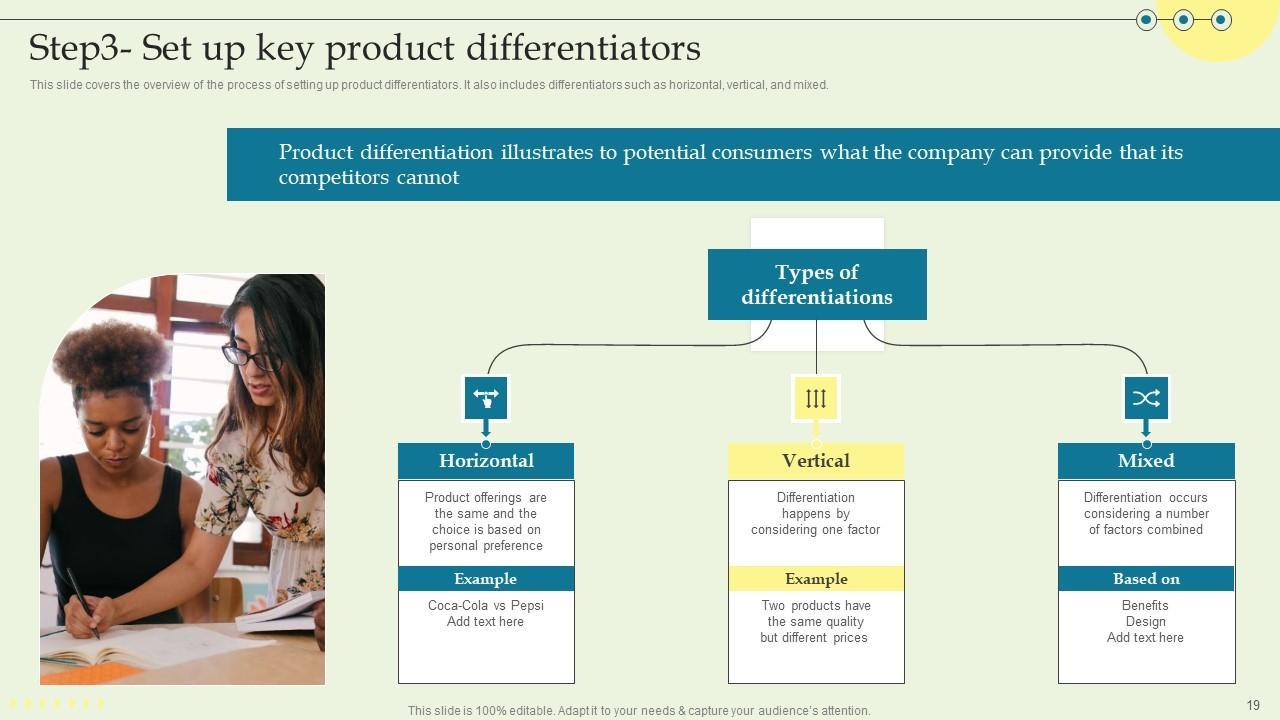 Step3- Set up key product differentiators

This slide covers the overview of the process of setting up product differentiators. It also includes differentiators such as horizontal, vertical, and mixed.

Product differentiation illustrates to potential consumers what the company can provide that its competitors cannot

Types of differentiations

Horizontal

Product offerings are the same and the choice is based on personal preference

Example

Coca-Cola vs Pepsi
Add text here

Vertical

Differentiation happens by considering one factor

Example

Two products have the same quality but different prices

Mixed

Differentiation occurs considering a number of factors combined

Based on

Benefits
Design
Add text here

This slide is 100% editable. Adapt it to your needs & capture your audience's attention.

19